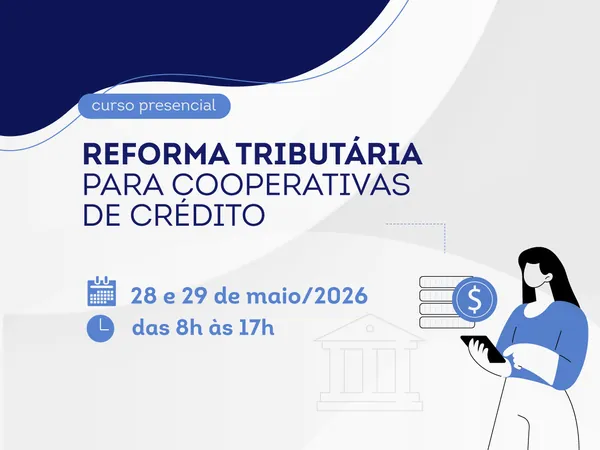 curso presencial

REFORMA TRIBUTÁRIA
PARA COOPERATIVAS
DE CRÉDITO

28 e 29 de maio/2026
das 8h às 17h

$